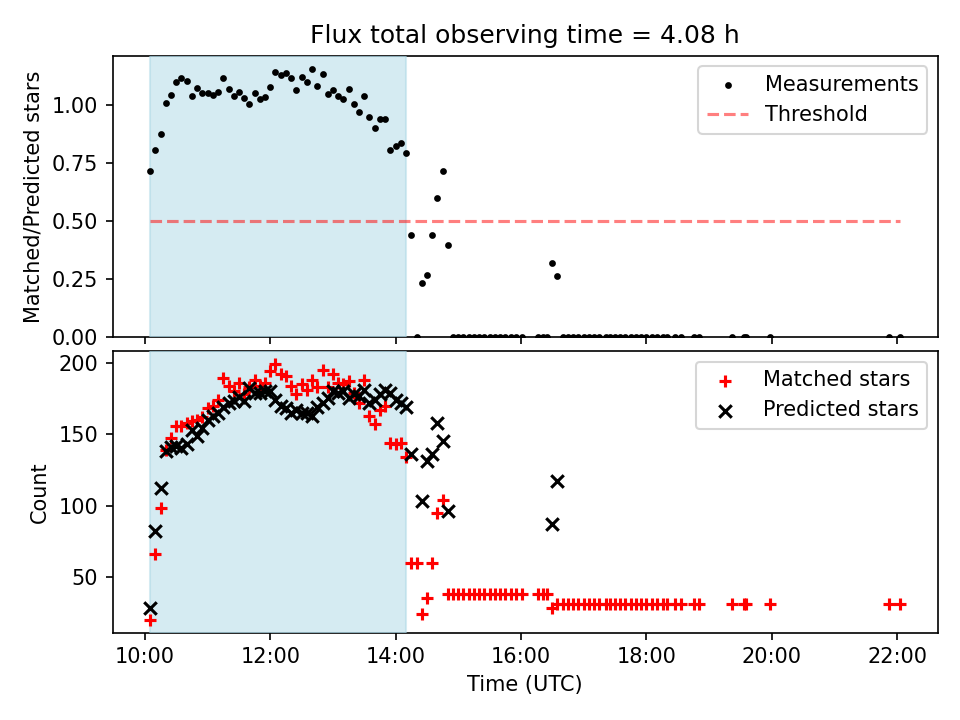 Flux total observing time = 4.08 h

Matched/Predicted stars

1.00
0.75
0.50
0.25
0.00

Measurements
Threshold

Count

200
150
100
50

Matched stars
Predicted stars

10:00
12:00
14:00
16:00
18:00
20:00
22:00

Time (UTC)